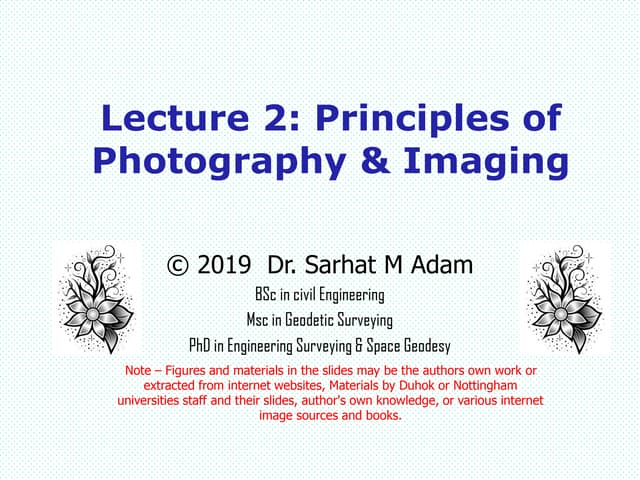 Lecture 2: Principles of Photography & Imaging

© 2019 Dr. Sarhat M Adam

BSc in civil Engineering

Msc in Geodetic Surveying

PhD in Engineering Surveying & Space Geodesy

Note – Figures and materials in the slides may be the authors own work or extracted from internet websites, Materials by Duhok or Nottingham universities staff and their slides, author's own knowledge, or various internet image sources and books.